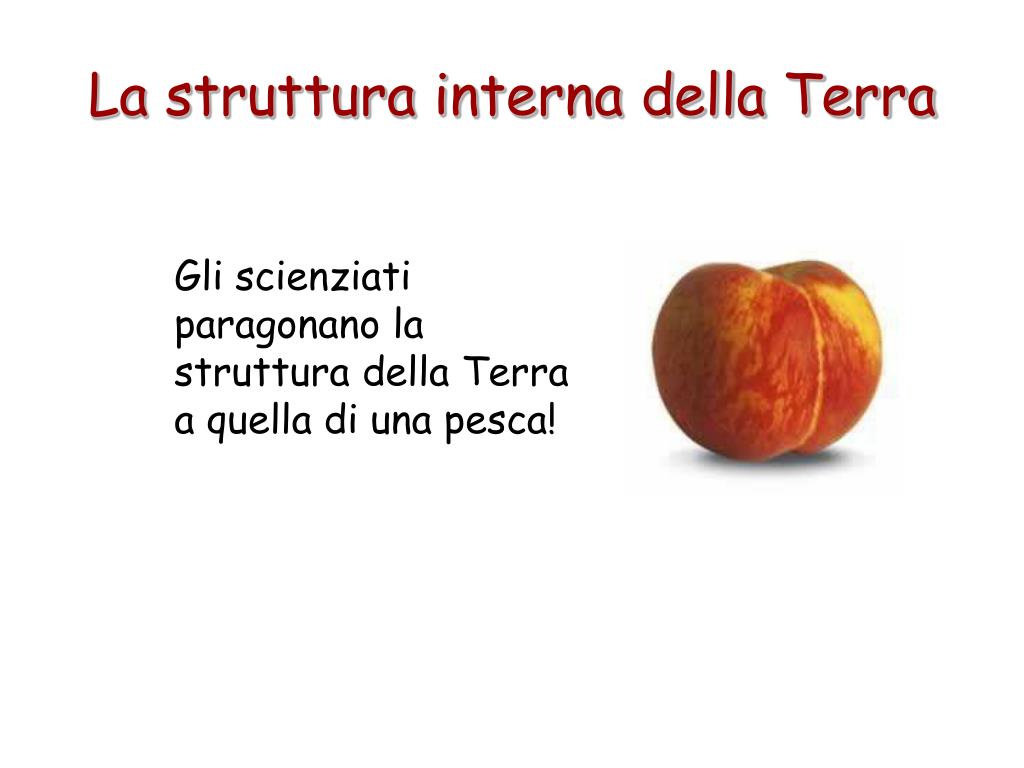 La struttura interna della Terra

Gli scienziati paragonano la struttura della Terra a quella di una pesca!